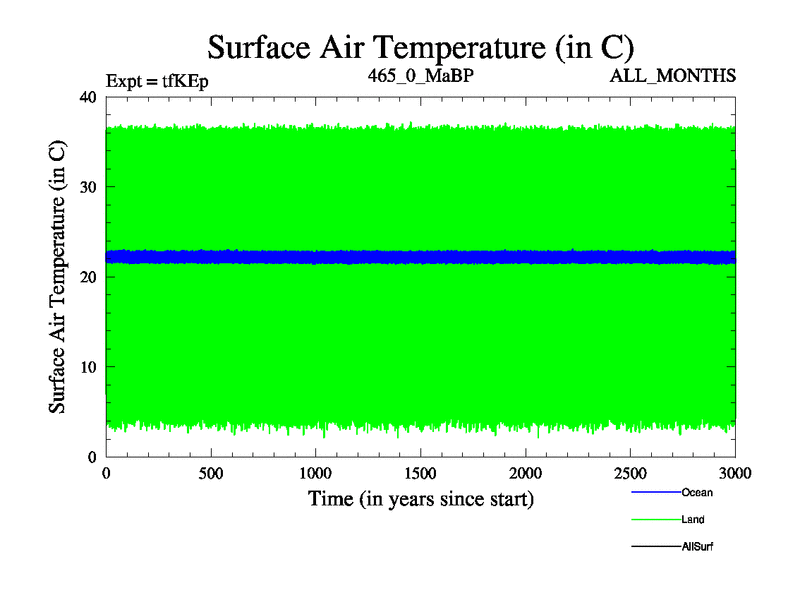 Surface Air Temperature (in C)

Expt = tfKEp

465_0_MaBP

ALL_MONTHS

Surface Air Temperature (in C)

40
30
20
10
0

0 500 1000 1500 2000 2500 3000

Time (in years since start)

Ocean
Land
AllSurf